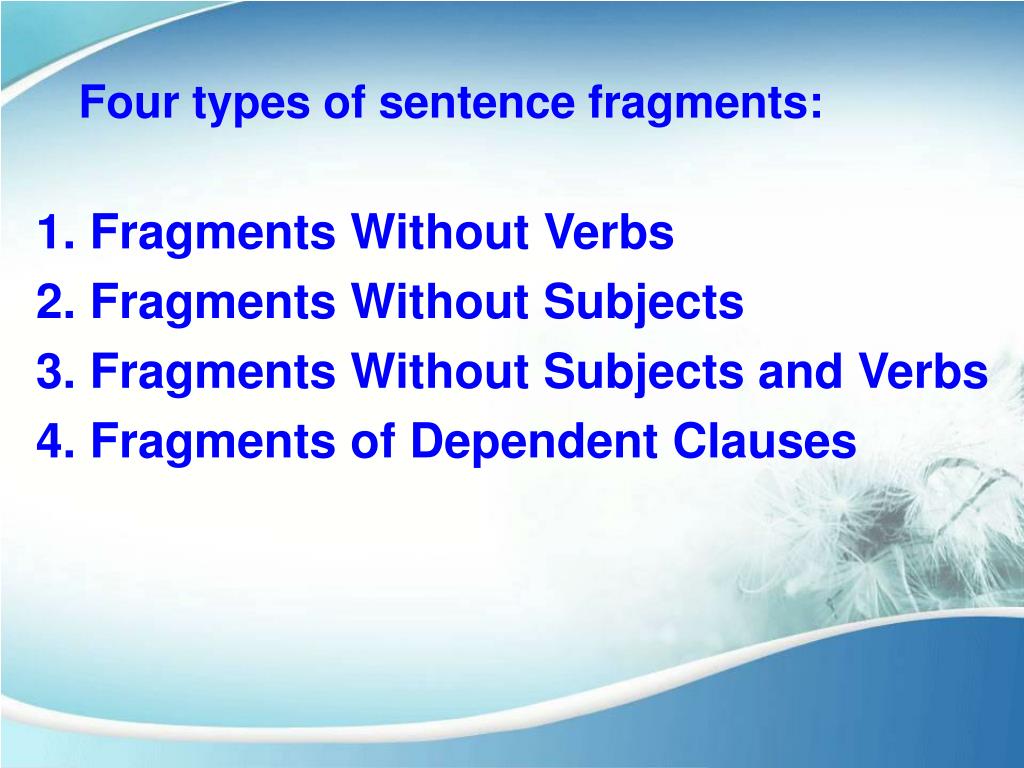 Four types of sentence fragments:

1. Fragments Without Verbs
2. Fragments Without Subjects
3. Fragments Without Subjects and Verbs
4. Fragments of Dependent Clauses